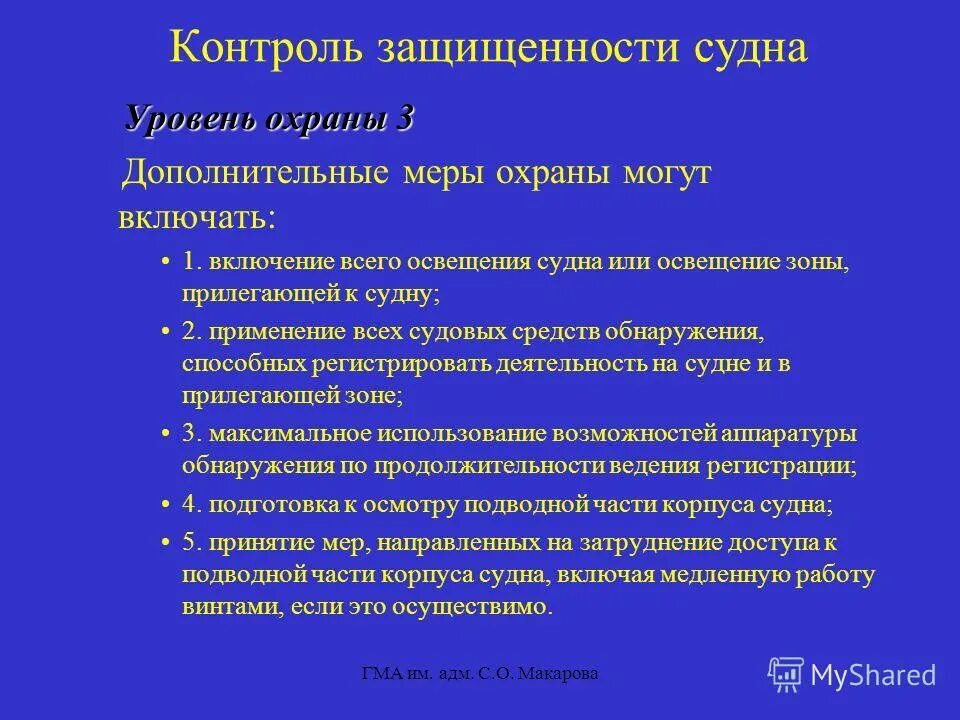 Контроль защищенности судна

Уровень охраны 3

Дополнительные меры охраны могут включать:

• 1. включение всего освещения судна или освещение зоны, прилегающей к судну;
• 2. применение всех судовых средств обнаружения, способных регистрировать деятельность на судне и в прилегающей зоне;
• 3. максимальное использование возможностей аппаратуры обнаружения по продолжительности ведения регистрации;
• 4. подготовка к осмотру подводной части корпуса судна;
• 5. принятие мер, направленных на затруднение доступа к подводной части корпуса судна, включая медленную работу винтами, если это осуществимо.

ГМА им. адм. С.О. Макарова

MyShared